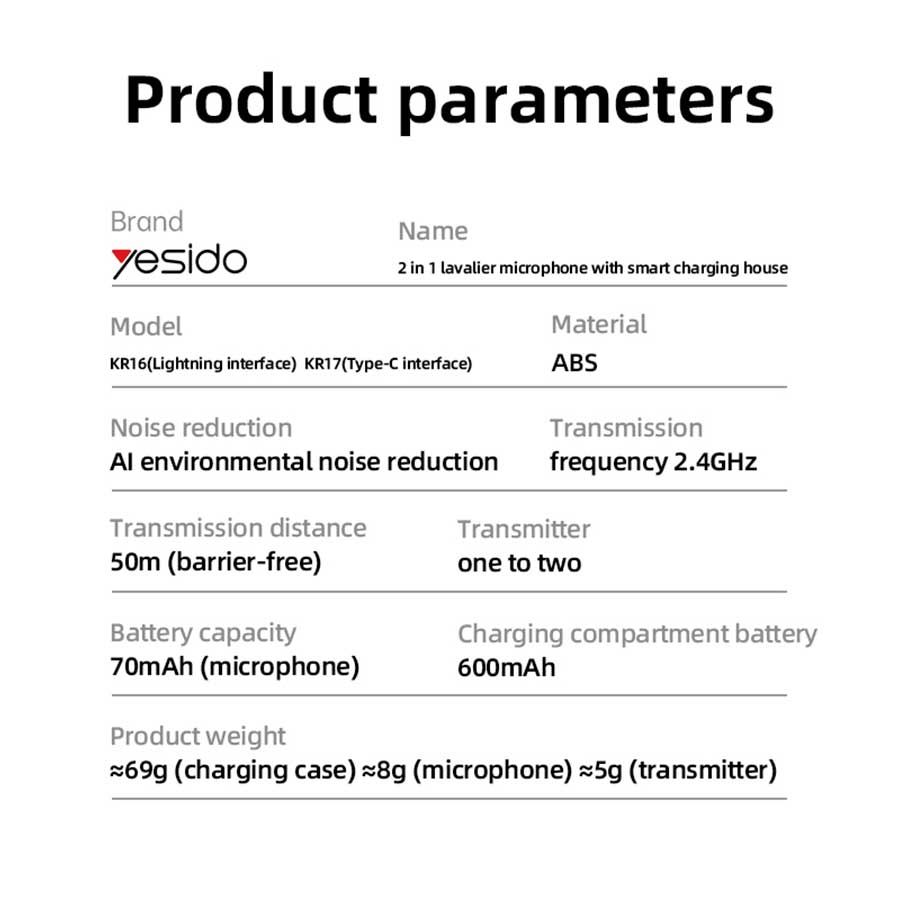 Product parameters

Brand
yesido

Name
2 in 1 lavalier microphone with smart charging house

Model
KR16(Lightning interface) KR17(Type-C interface)

Material
ABS

Noise reduction
AI environmental noise reduction

Transmission
frequency 2.4GHz

Transmission distance
50m (barrier-free)

Transmitter
one to two

Battery capacity
70mAh (microphone)

Charging compartment battery
600mAh

Product weight
≈69g (charging case) ≈8g (microphone) ≈5g (transmitter)